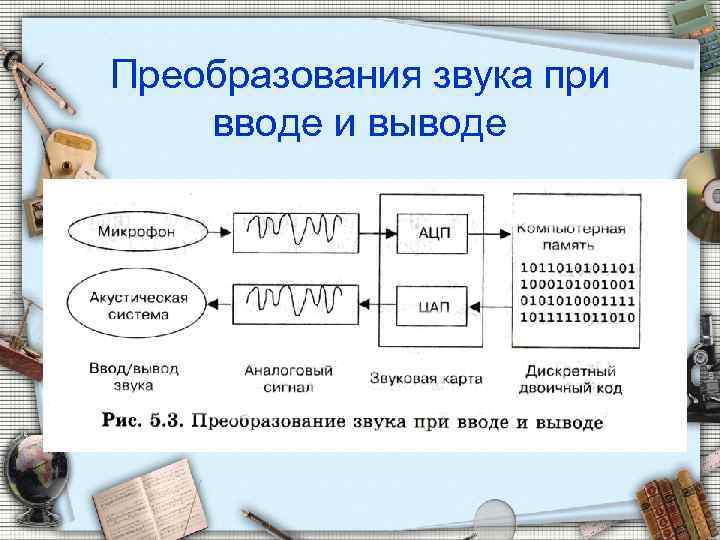 Преобразования звука при вводе и выводе

Микрофон

АЦП

Компьютерная память

1011010101101
1000101001001
0101010001111
1011111011010

Акустическая система

ЦАП

Ввод/вывод звука

Аналоговый сигнал

Звуковая карта

Дискретный двоичный код

Рис. 5.3. Преобразование звука при вводе и выводе